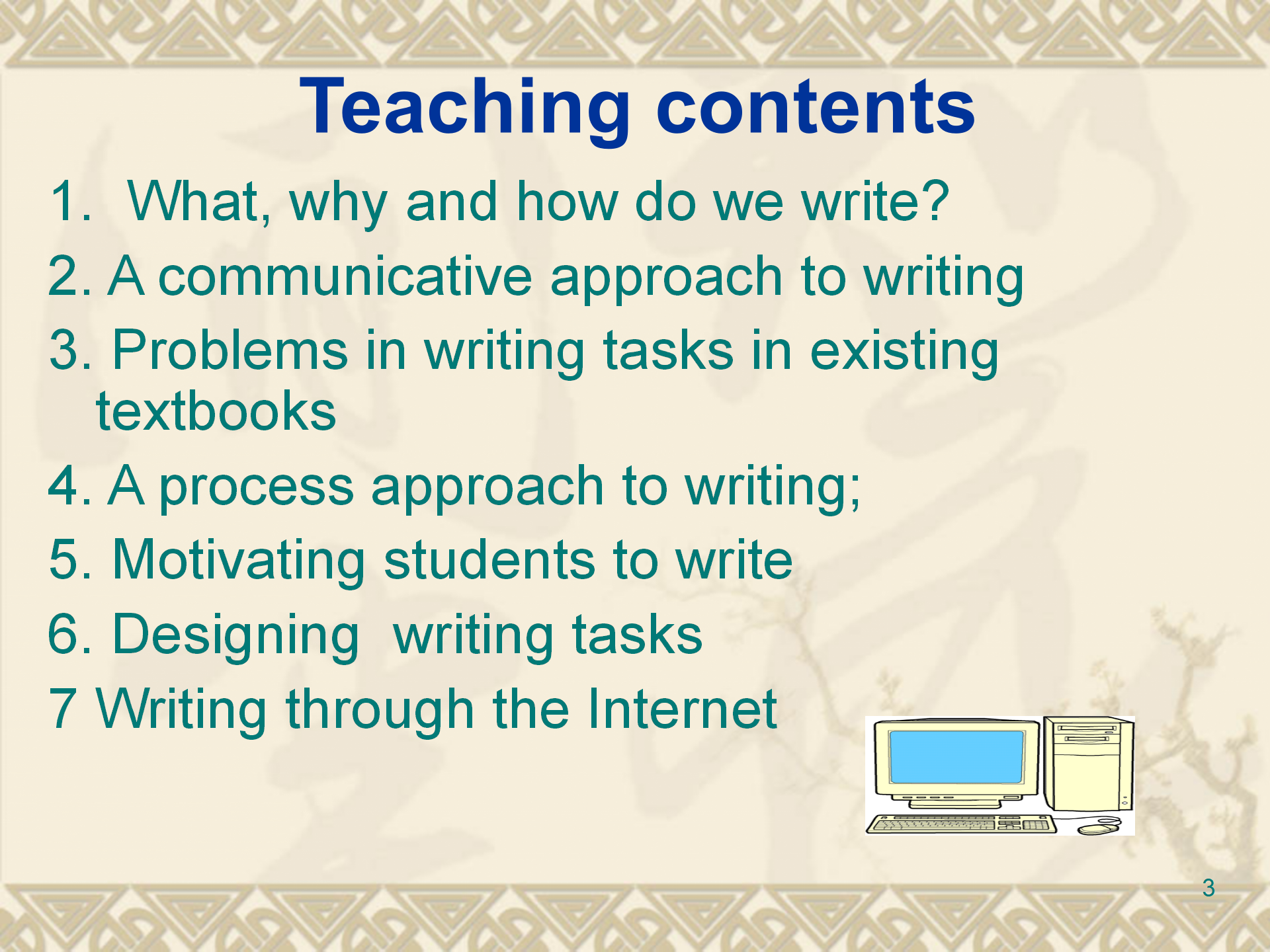 Teaching contents

1. What, why and how do we write?

2. A communicative approach to writing

3. Problems in writing tasks in existing textbooks

4. A process approach to writing;

5. Motivating students to write

6. Designing writing tasks

7 Writing through the Internet

3